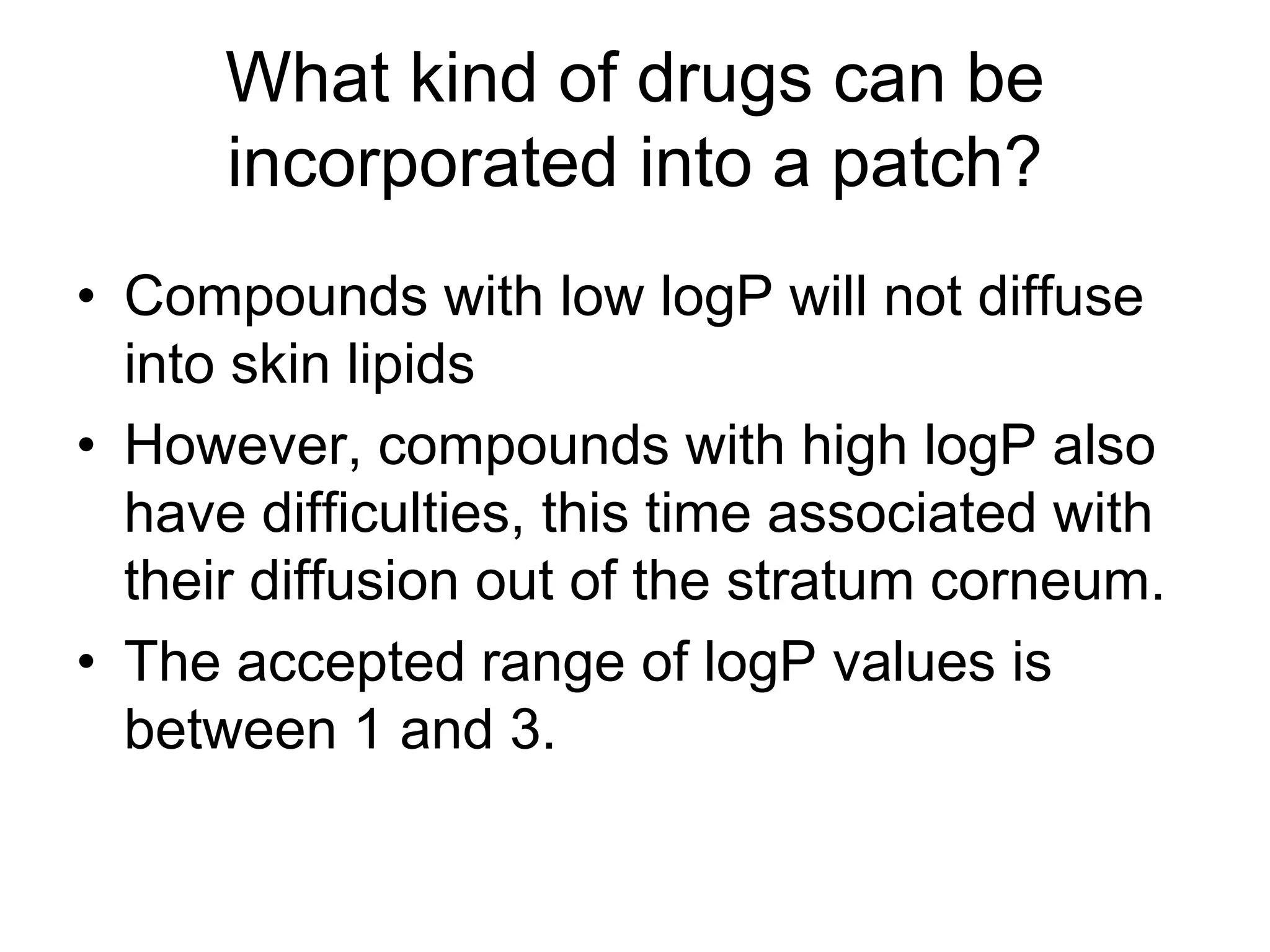 What kind of drugs can be incorporated into a patch?

• Compounds with low logP will not diffuse into skin lipids
• However, compounds with high logP also have difficulties, this time associated with their diffusion out of the stratum corneum.
• The accepted range of logP values is between 1 and 3.